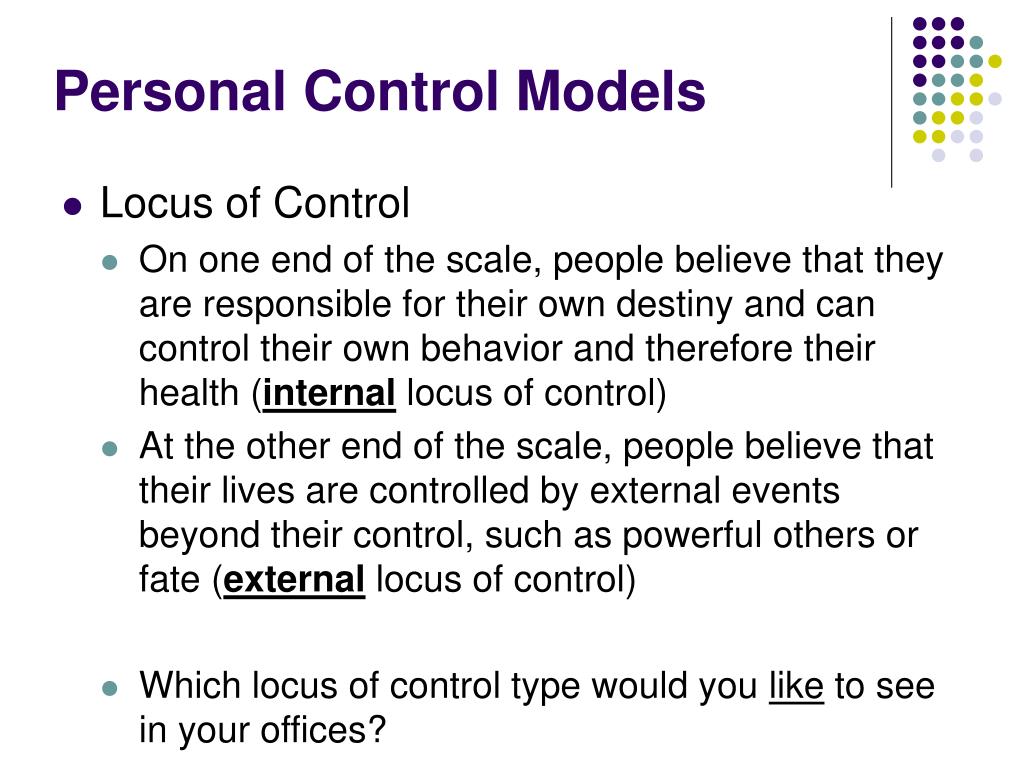 Personal Control Models

Locus of Control

On one end of the scale, people believe that they are responsible for their own destiny and can control their own behavior and therefore their health (internal locus of control)

At the other end of the scale, people believe that their lives are controlled by external events beyond their control, such as powerful others or fate (external locus of control)

Which locus of control type would you like to see in your offices?